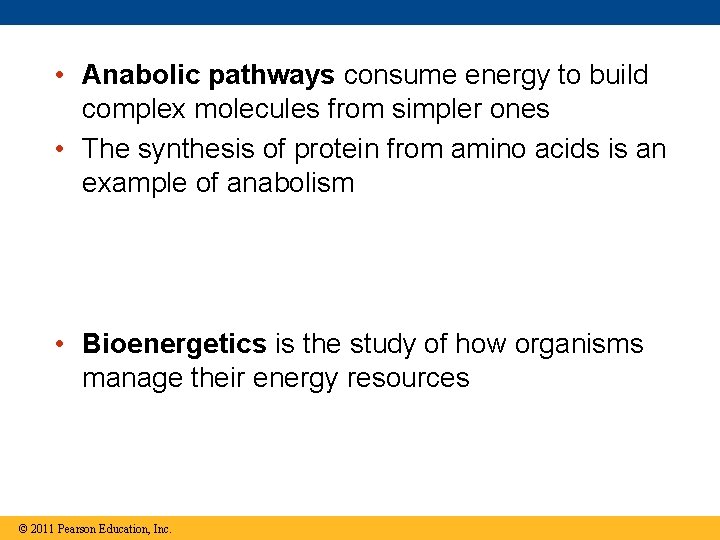 • Anabolic pathways consume energy to build complex molecules from simpler ones

• The synthesis of protein from amino acids is an example of anabolism

• Bioenergetics is the study of how organisms manage their energy resources

© 2011 Pearson Education, Inc.